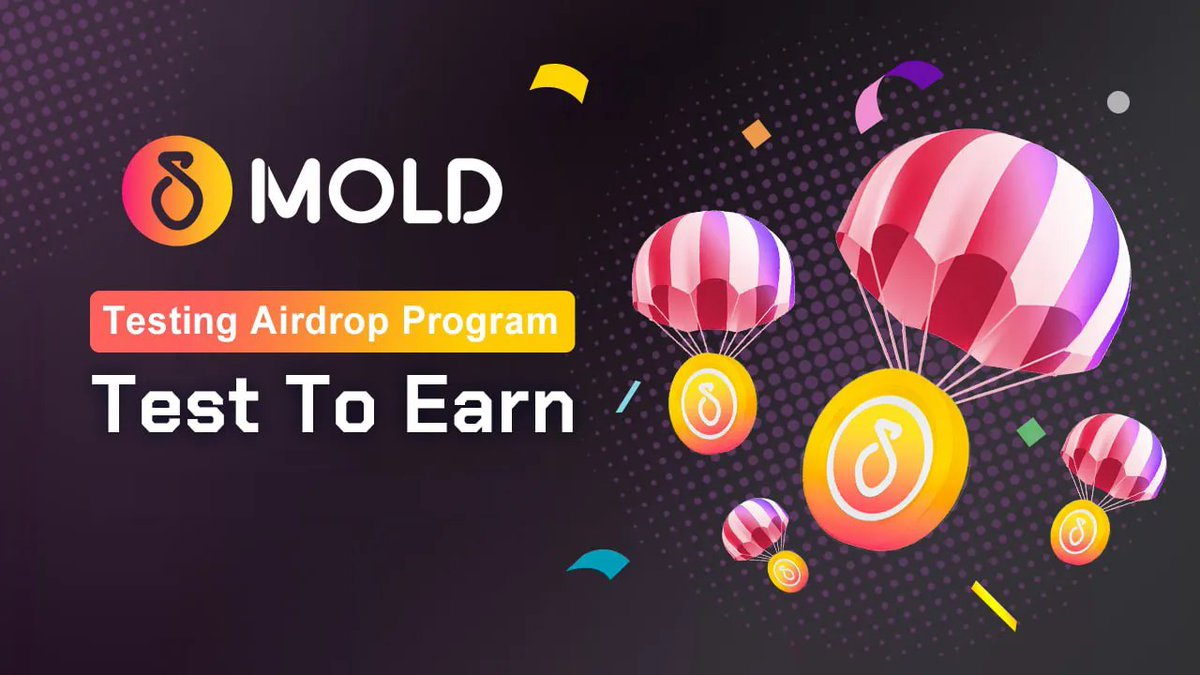 MOLD

Testing Airdrop Program

Test To Earn